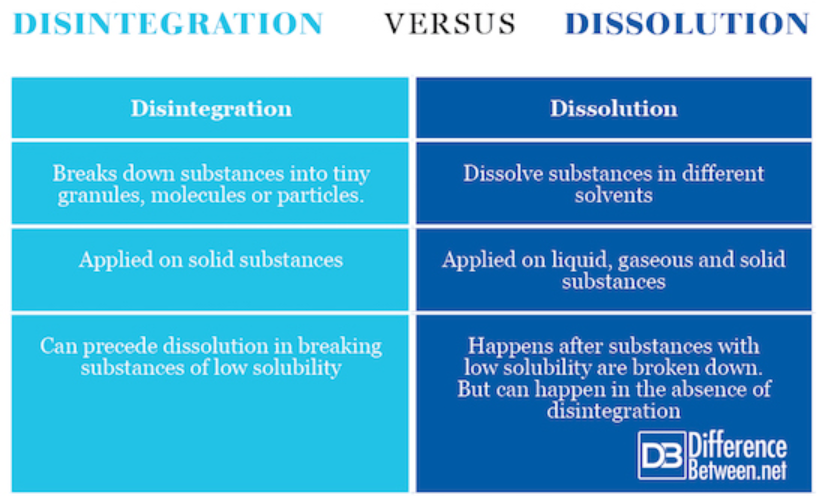 DISINTEGRATION VERSUS DISSOLUTION

| Disintegration | Dissolution |
|---|---|
| Breaks down substances into tiny granules, molecules or particles. | Dissolve substances in different solvents |
| Applied on solid substances | Applied on liquid, gaseous and solid substances |
| Can precede dissolution in breaking substances of low solubility | Happens after substances with low solubility are broken down. But can happen in the absence of disintegration |

DB Difference Between.net